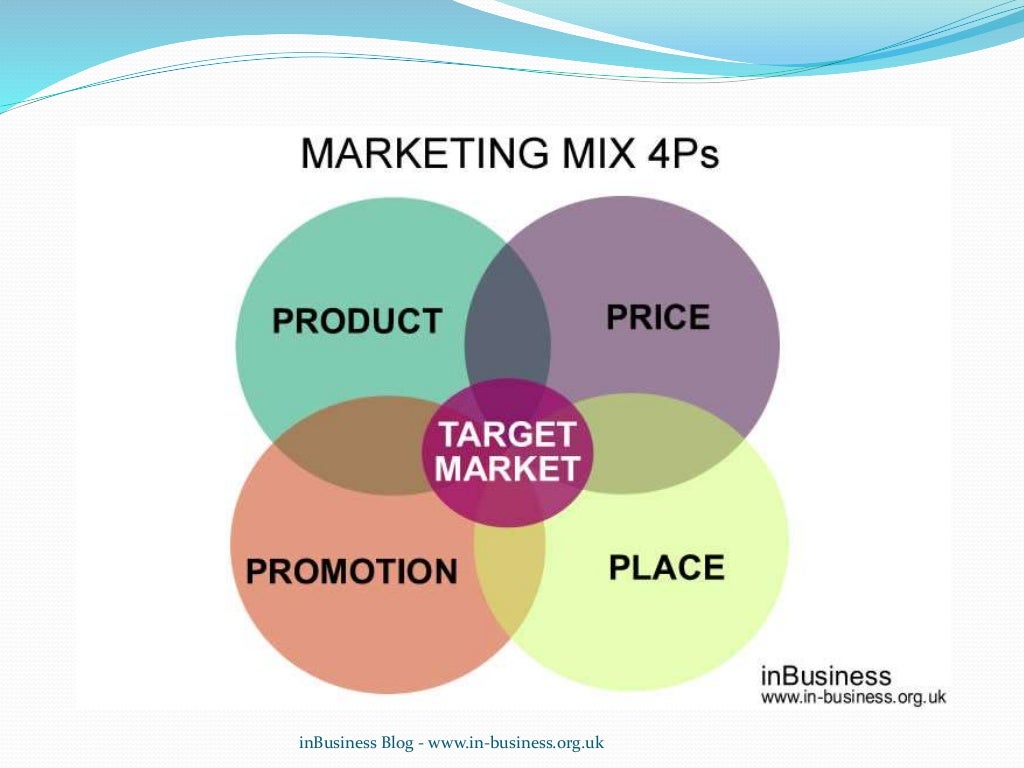 MARKETING MIX 4Ps

PRODUCT

PRICE

TARGET MARKET

PROMOTION

PLACE

inBusiness
www.in-business.org.uk

inBusiness Blog - www.in-business.org.uk